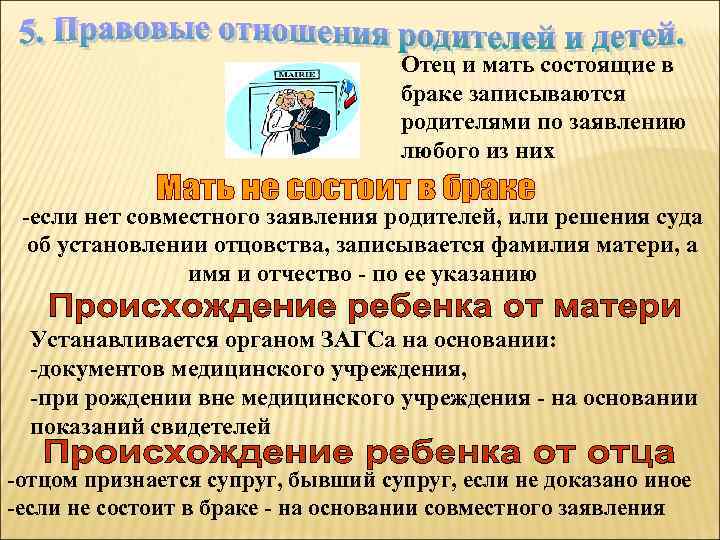 5. Правовые отношения родителей и детей.

MAIRIE

Отец и мать состоящие в браке записываются родителями по заявлению любого из них

Мать не состоит в браке

-если нет совместного заявления родителей, или решения суда об установлении отцовства, записывается фамилия матери, а имя и отчество - по ее указанию

Происхождение ребенка от матери

Устанавливается органом ЗАГСа на основании:
-документов медицинского учреждения,
-при рождении вне медицинского учреждения - на основании показаний свидетелей

Происхождение ребенка от отца

-отцом признается супруг, бывший супруг, если не доказано иное
-если не состоит в браке - на основании совместного заявления